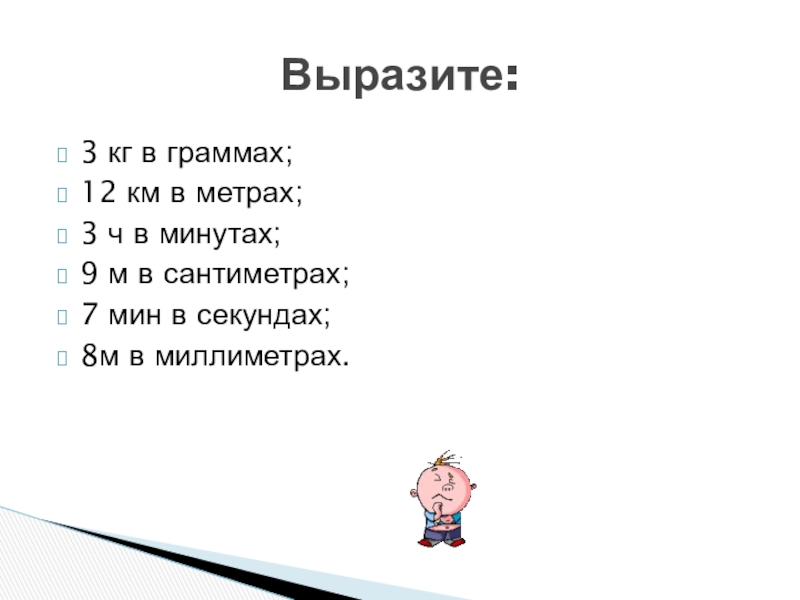 Выразите:

3 кг в граммах;
12 км в метрах;
3 ч в минутах;
9 м в сантиметрах;
7 мин в секундах;
8м в миллиметрах.